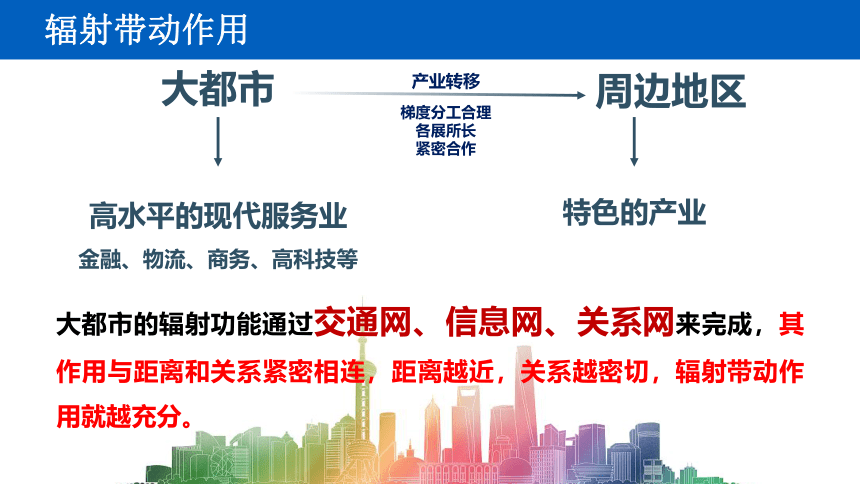 辐射带动作用

大都市

产业转移

梯度分工合理
各展所长
紧密合作

周边地区

高水平的现代服务业

金融、物流、商务、高科技等

特色的产业

大都市的辐射功能通过交通网、信息网、关系网来完成，其作用与距离和关系紧密相连，距离越近，关系越密切，辐射带动作用就越充分。